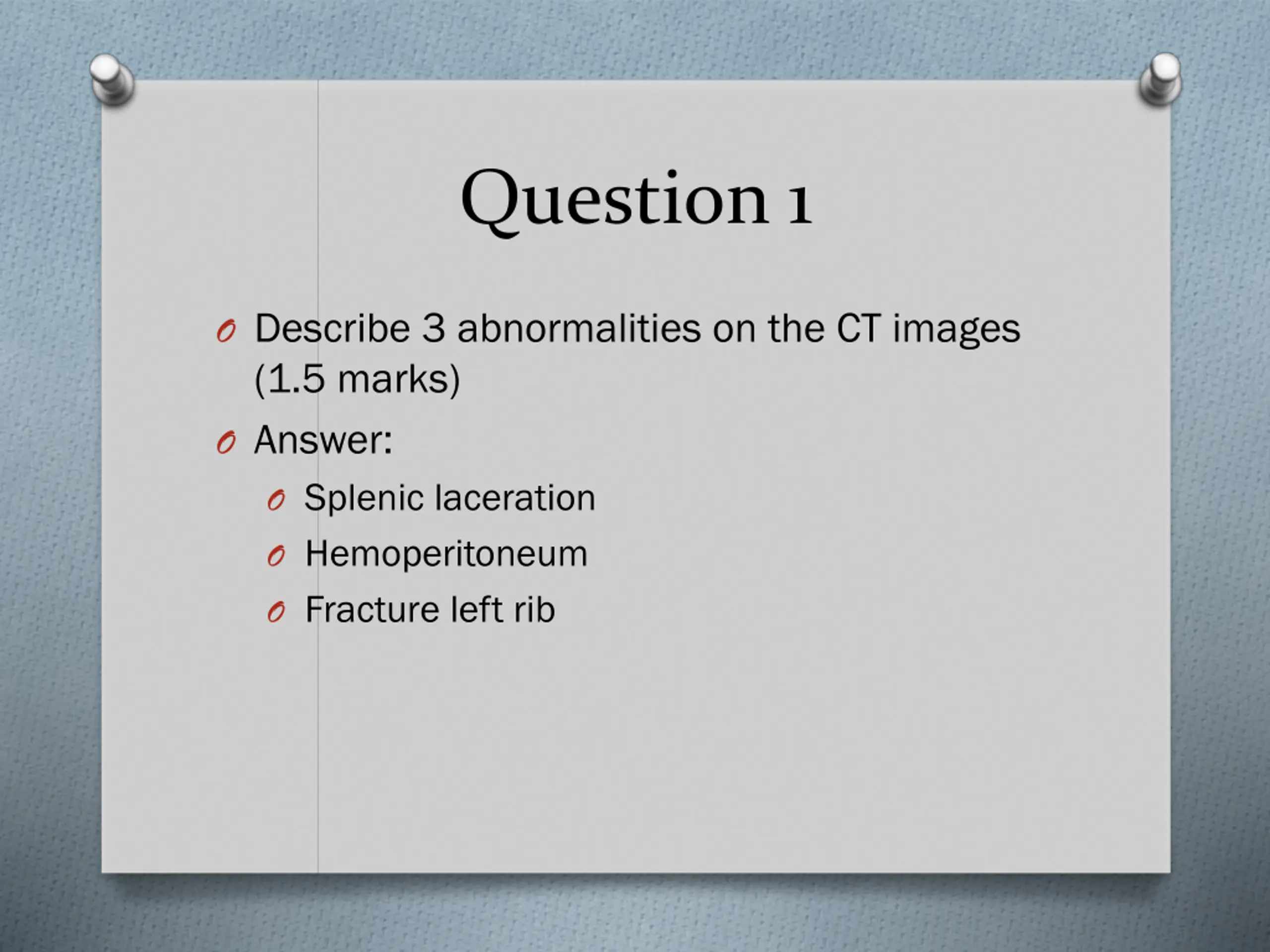 Question 1

Describe 3 abnormalities on the CT images (1.5 marks)

Answer:

Splenic laceration

Hemoperitoneum

Fracture left rib